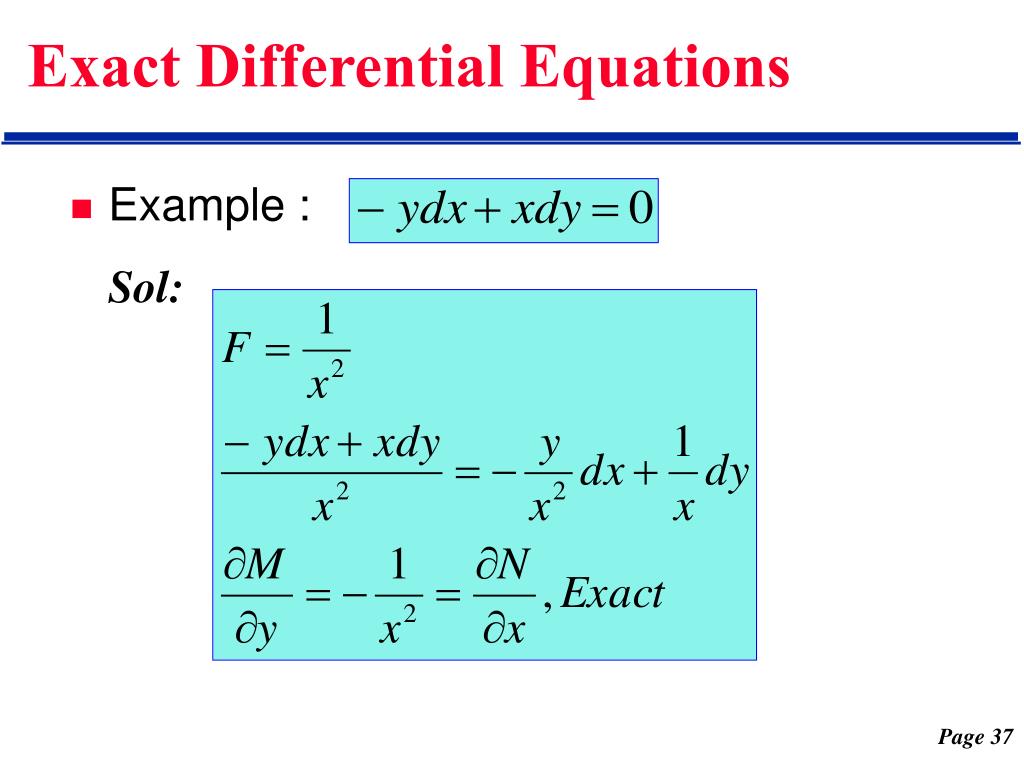 Exact Differential Equations

Example : $-ydx + xdy = 0$

Sol:

$F = \frac{1}{x^2}$

$\frac{-ydx + xdy}{x^2} = -\frac{y}{x^2}dx + \frac{1}{x}dy$

$\frac{\partial M}{\partial y} = -\frac{1}{x^2} = \frac{\partial N}{\partial x}, Exact$

Page 37